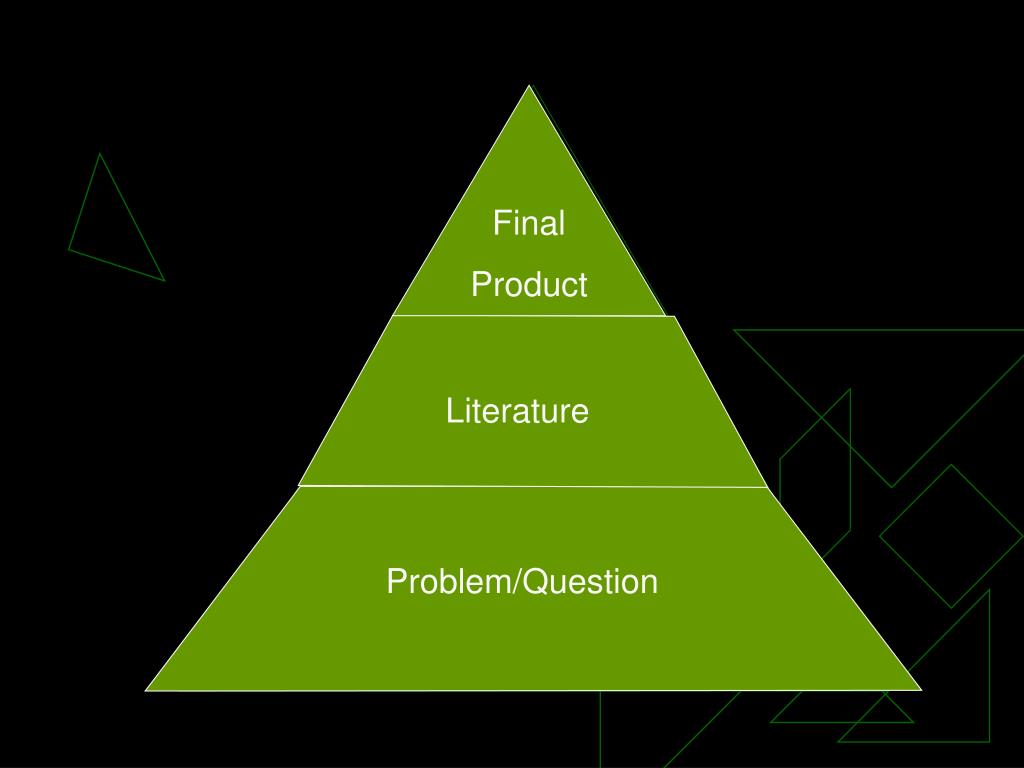 Final

Product

Literature

Problem/Question